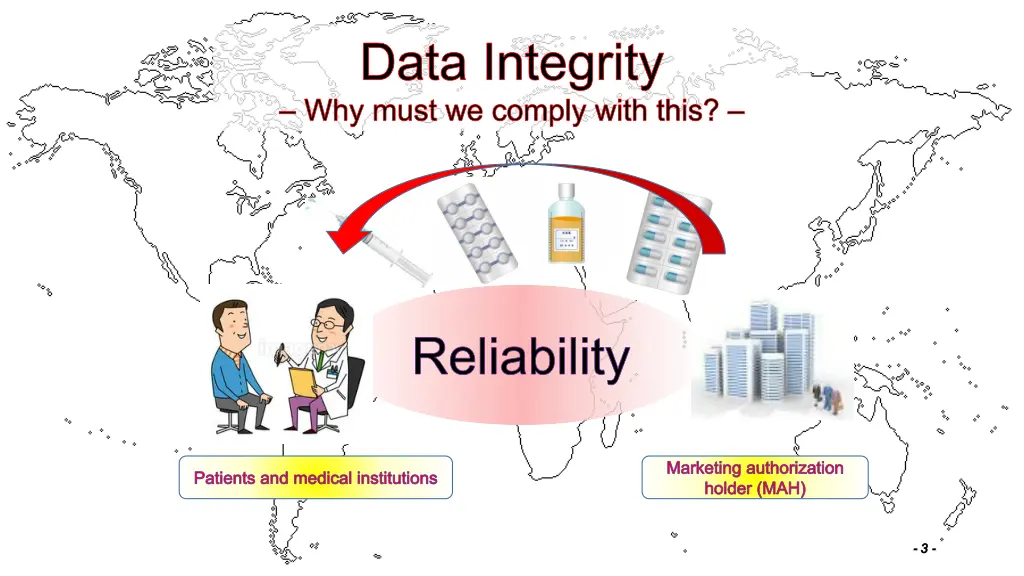 Data Integrity
– Why must we comply with this? –

Reliability

Patients and medical institutions

Marketing authorization holder (MAH)

- 3 -